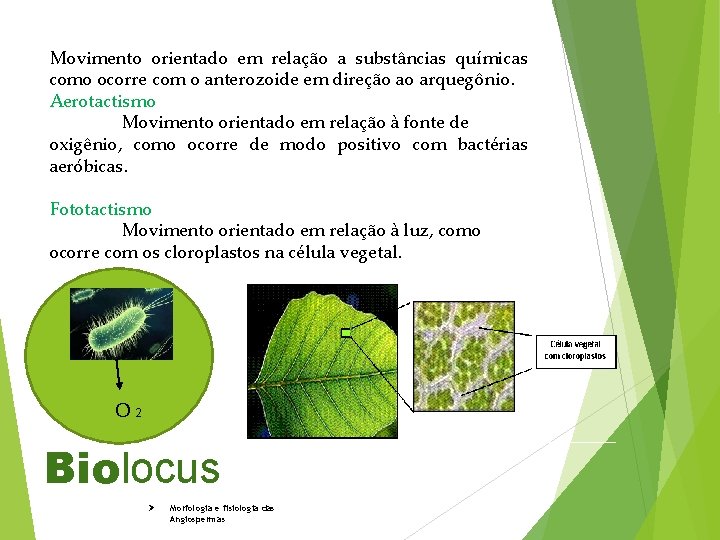 Movimento orientado em relação a substâncias químicas como ocorre com o anterozoide em direção ao arquegônio.
Aerotactismo
Movimento orientado em relação à fonte de oxigênio, como ocorre de modo positivo com bactérias aeróbicas.

Fototactismo
Movimento orientado em relação à luz, como ocorre com os cloroplastos na célula vegetal.

$O_2$

Célula vegetal com cloroplastos

Biolocus

Morfologia e fisiologia das Angiospermas